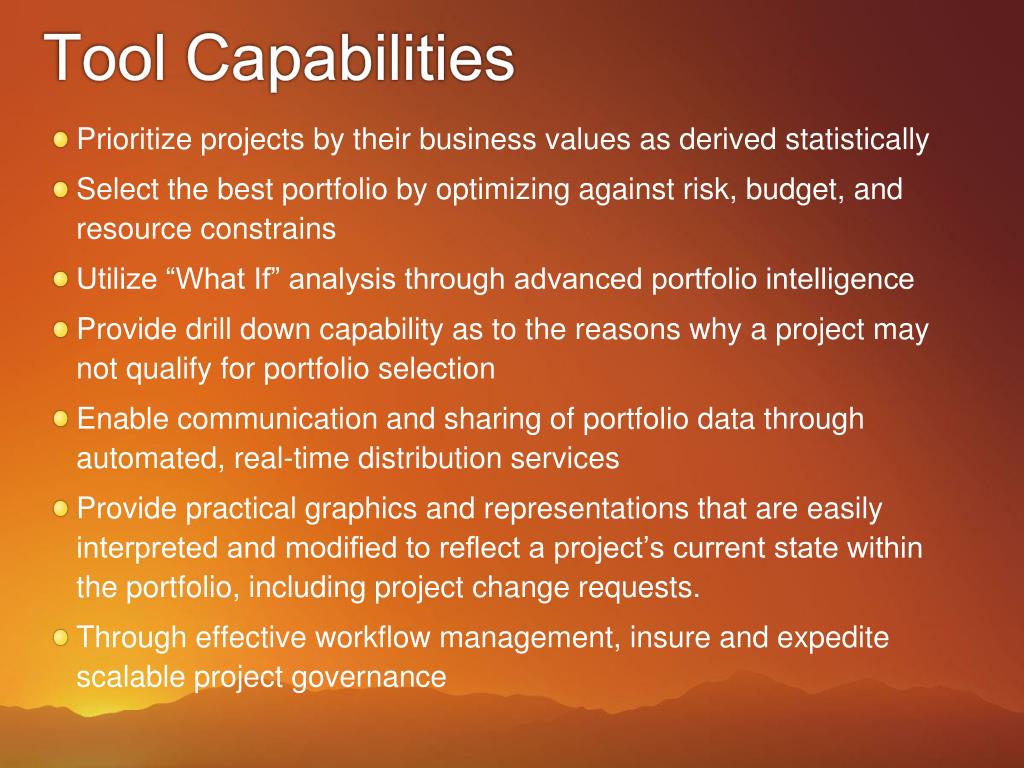 Tool Capabilities

Prioritize projects by their business values as derived statistically

Select the best portfolio by optimizing against risk, budget, and resource constrains

Utilize “What If” analysis through advanced portfolio intelligence

Provide drill down capability as to the reasons why a project may not qualify for portfolio selection

Enable communication and sharing of portfolio data through automated, real-time distribution services

Provide practical graphics and representations that are easily interpreted and modified to reflect a project’s current state within the portfolio, including project change requests.

Through effective workflow management, insure and expedite scalable project governance